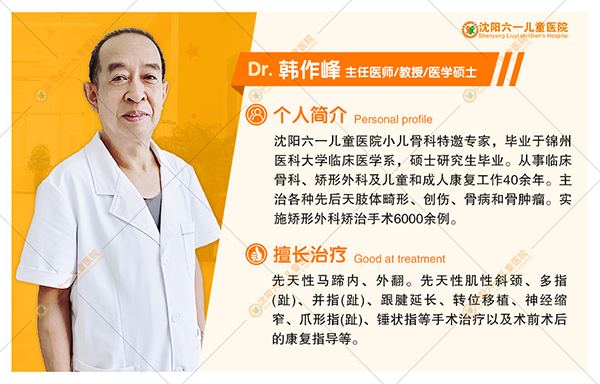 沈阳六一儿童医院
Shenyang Liuyi children's Hospital

Dr. 韩作峰 主任医师/教授/医学硕士

个人简介 Personal profile

沈阳六一儿童医院小儿骨科特邀专家，毕业于锦州医科大学临床医学系，硕士研究生毕业。从事临床骨科、矫形外科及儿童和成人康复工作40余年。主治各种先后天肢体畸形、创伤、骨病和骨肿瘤。实施矫形外科矫治手术6000余例。

擅长治疗 Good at treatment

先天性马蹄内、外翻。先天性肌性斜颈、多指(趾)、并指(趾)、跟腱延长、转位移植、神经缩窄、爪形指(趾)、锤状指等手术治疗以及术前术后的康复指导等。